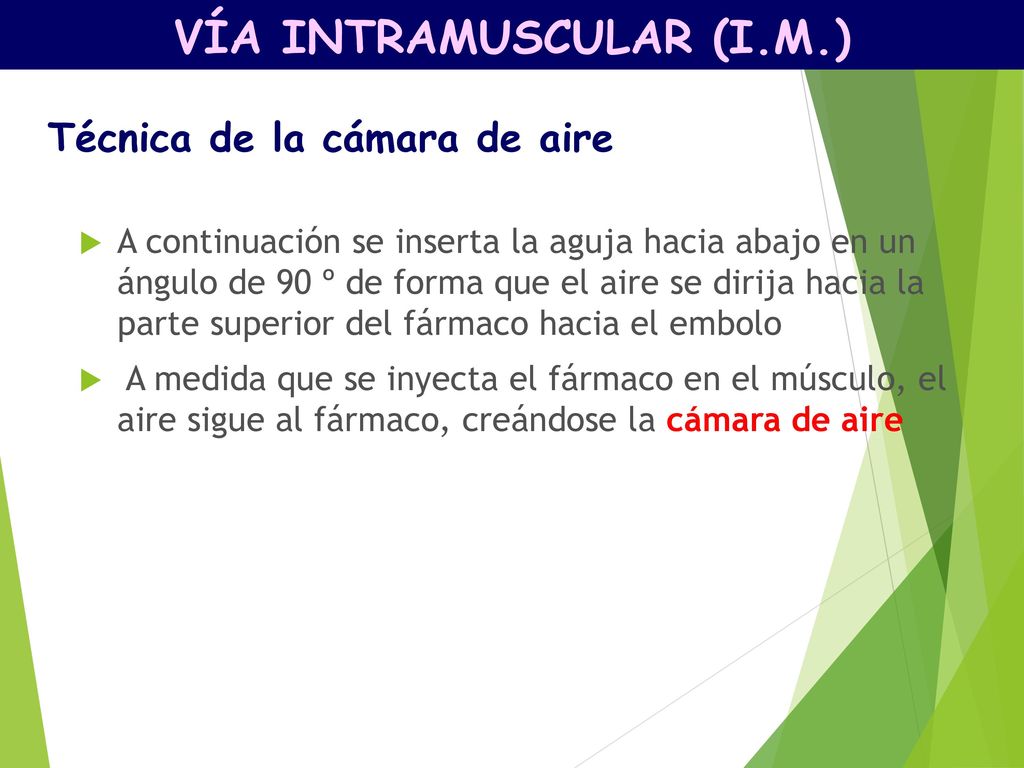 VÍA INTRAMUSCULAR (I.M.)

Técnica de la cámara de aire

A continuación se inserta la aguja hacia abajo en un ángulo de 90 º de forma que el aire se dirija hacia la parte superior del fármaco hacia el embolo

A medida que se inyecta el fármaco en el músculo, el aire sigue al fármaco, creándose la cámara de aire